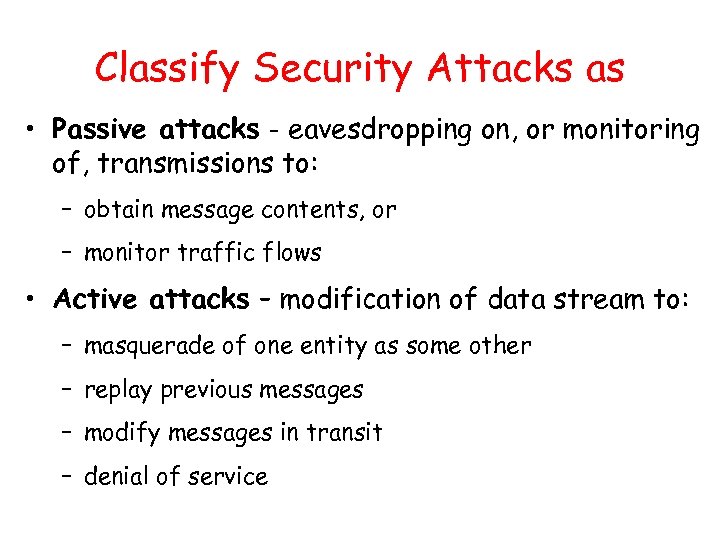 Classify Security Attacks as

• Passive attacks - eavesdropping on, or monitoring of, transmissions to:

– obtain message contents, or

– monitor traffic flows

• Active attacks – modification of data stream to:

– masquerade of one entity as some other

– replay previous messages

– modify messages in transit

– denial of service